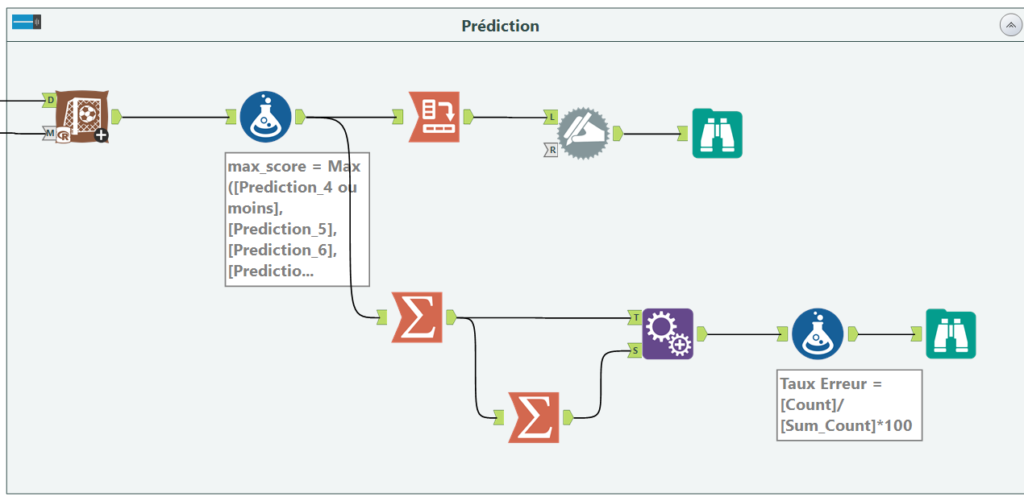 Prédiction

D
M R

max_score = Max ([Prediction_4 ou moins], [Prediction_5], [Prediction_6], [Predictio...

L
R

T
S

Taux Erreur = [Count]/ [Sum_Count]*100